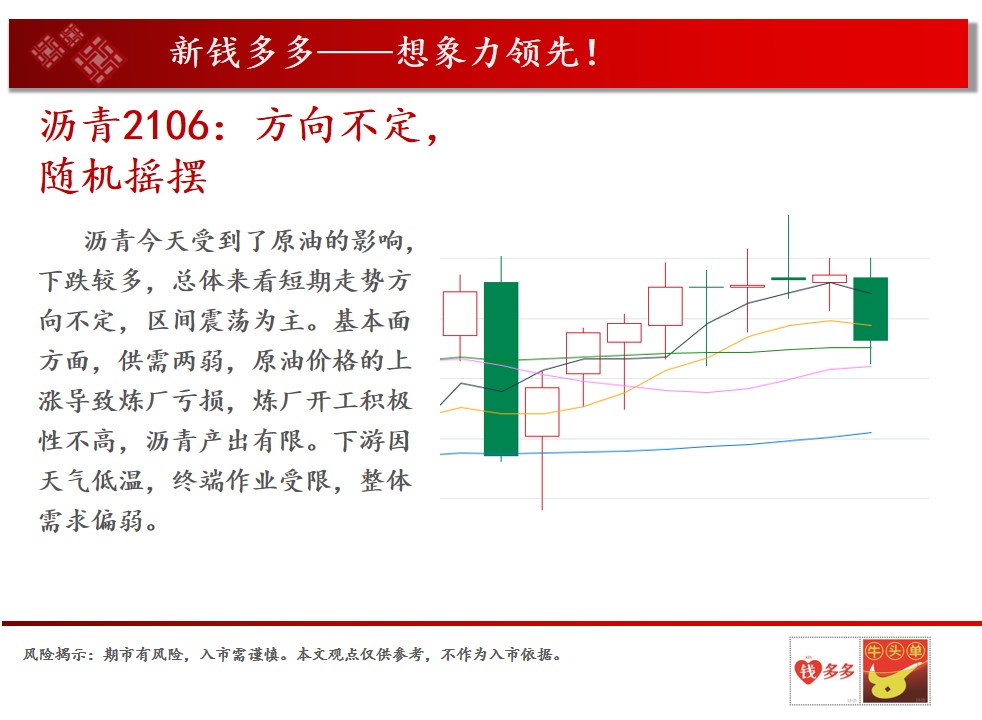 新钱多多——想象力领先！

沥青2106：方向不定，随机摇摆

沥青今天受到了原油的影响，下跌较多，总体来看短期走势方向不定，区间震荡为主。基本面方面，供需两弱，原油价格的上涨导致炼厂亏损，炼厂开工积极性不高，沥青产出有限。下游因天气低温，终端作业受限，整体需求偏弱。

风险揭示：期市有风险，入市需谨慎。本文观点仅供参考，不作为入市依据。

钱多多

牛头单